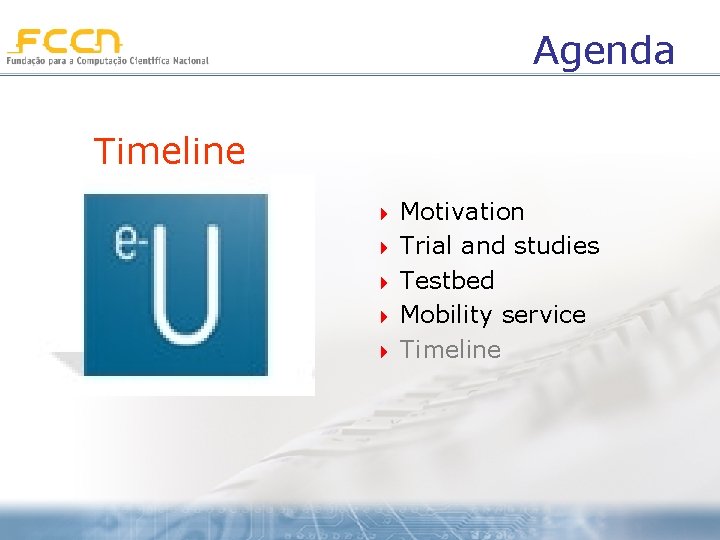 FCCN
Fundação para a Computação Científica Nacional

Agenda

Timeline

e-U

Motivation
Trial and studies
Testbed
Mobility service
Timeline